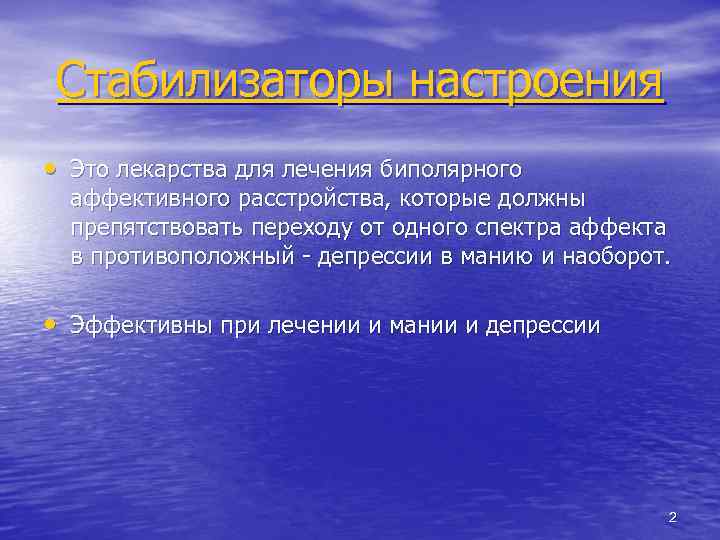 Стабилизаторы настроения

• Это лекарства для лечения биполярного аффективного расстройства, которые должны препятствовать переходу от одного спектра аффекта в противоположный - депрессии в манию и наоборот.

• Эффективны при лечении и мании и депрессии

2